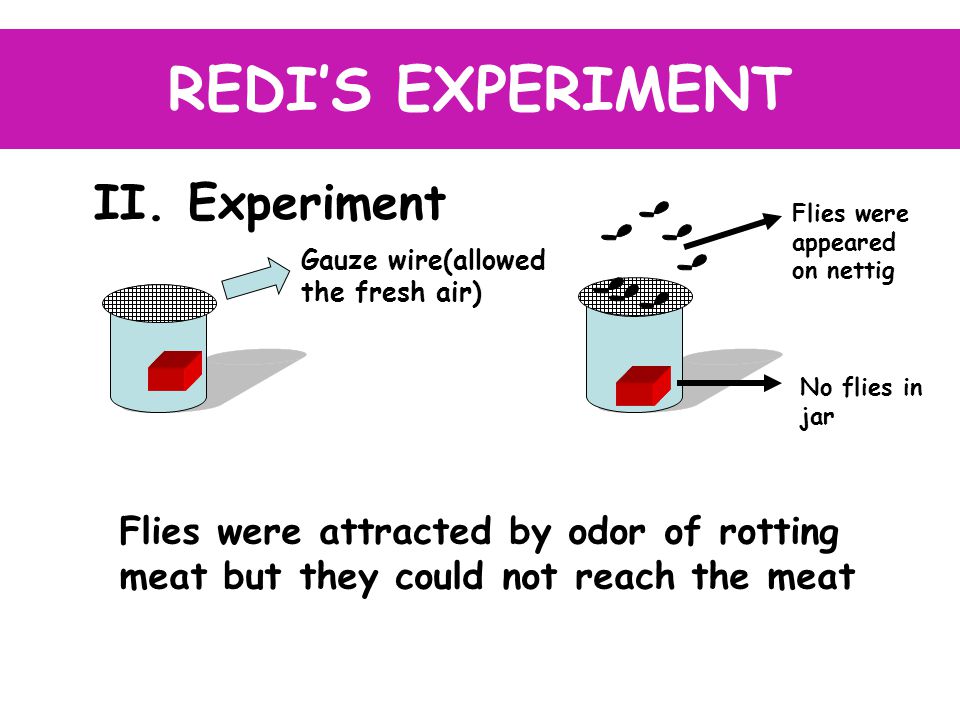 REDI'S EXPERIMENT

II. Experiment

Gauze wire(allowed the fresh air)

Flies were appeared on nettig

No flies in jar

Flies were attracted by odor of rotting meat but they could not reach the meat